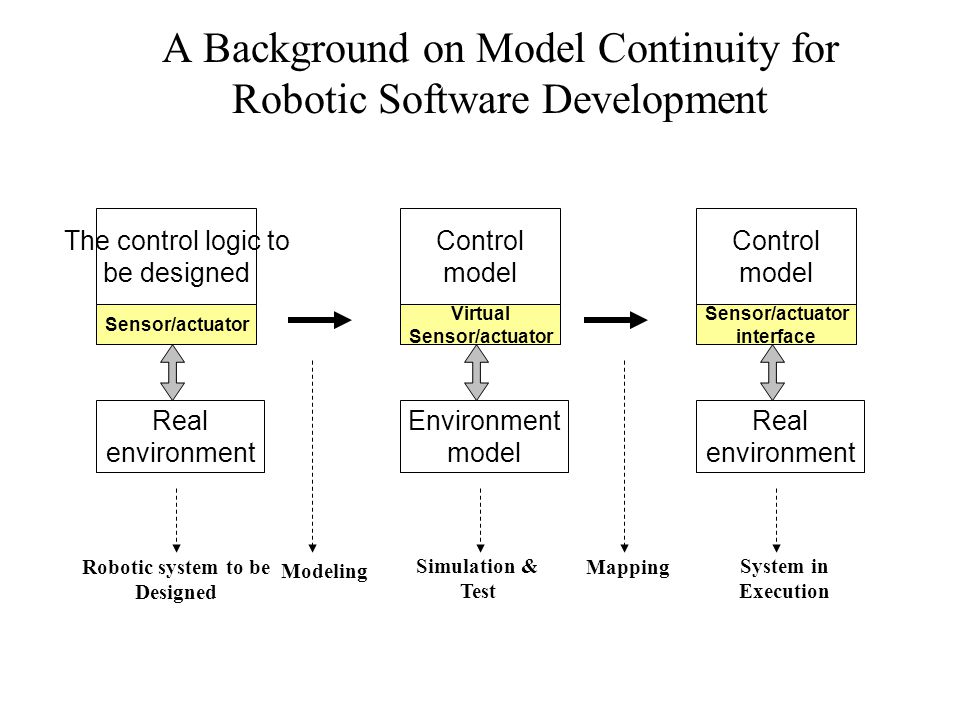 A Background on Model Continuity for Robotic Software Development

The control logic to be designed

Sensor/actuator

Real environment

Robotic system to be Designed

Modeling

Control model

Virtual Sensor/actuator

Environment model

Simulation & Test

Mapping

Control model

Sensor/actuator interface

Real environment

System in Execution